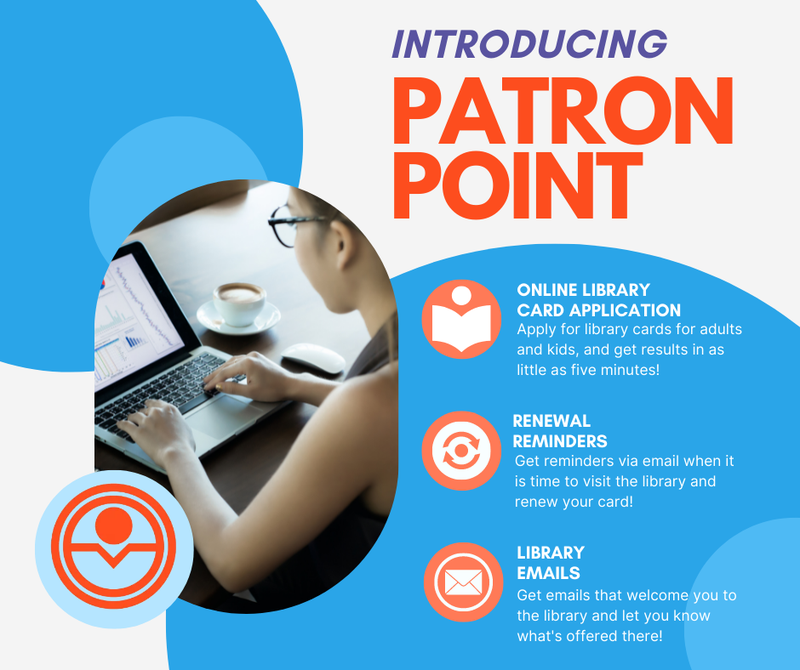 INTRODUCING
PATRON POINT

ONLINE LIBRARY CARD APPLICATION
Apply for library cards for adults and kids, and get results in as little as five minutes!

RENEWAL REMINDERS
Get reminders via email when it is time to visit the library and renew your card!

LIBRARY EMAILS
Get emails that welcome you to the library and let you know what's offered there!